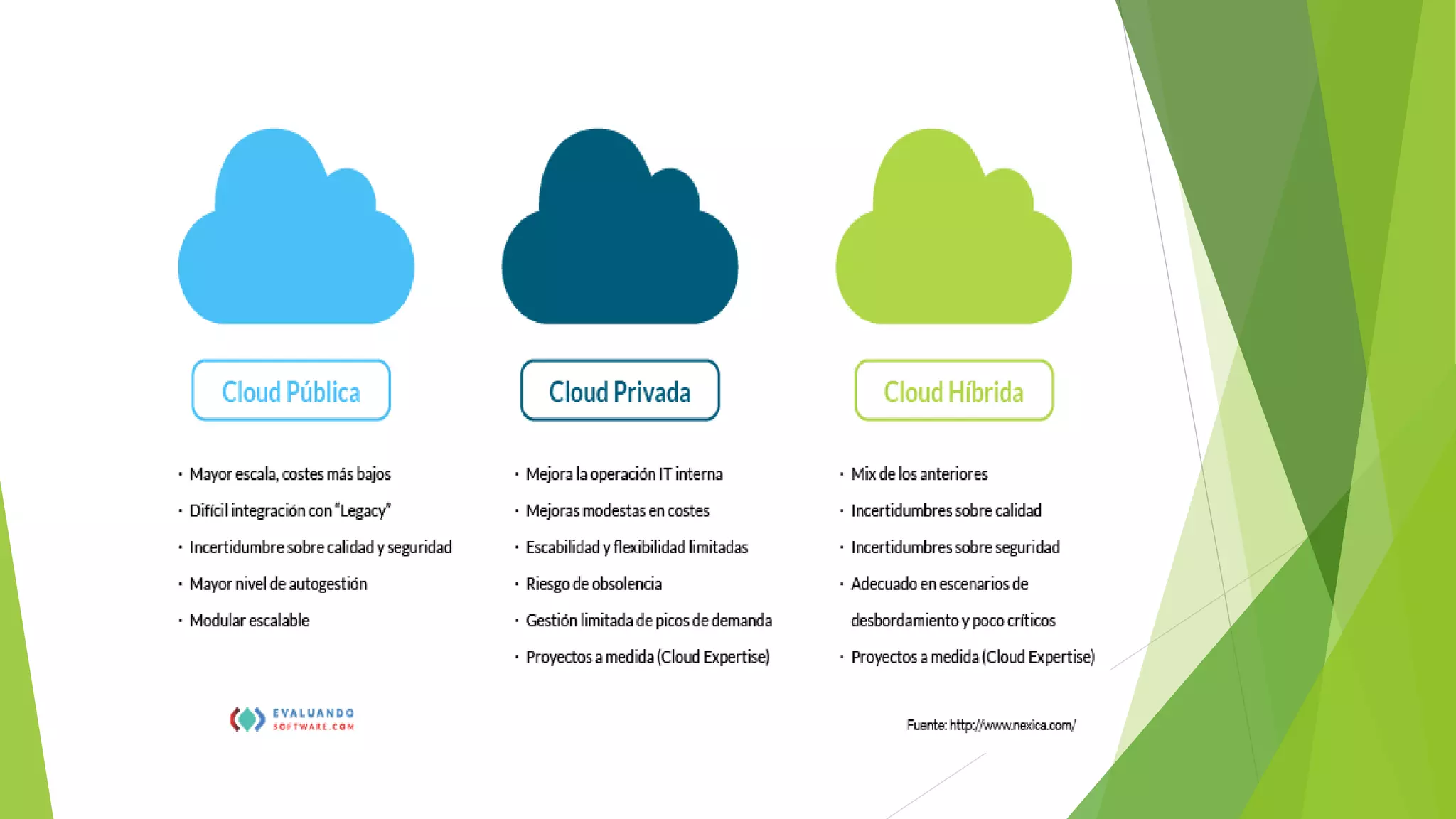 Cloud Pública

· Mayor escala, costes más bajos
· Difícil integración con "Legacy"
· Incertidumbre sobre calidad y seguridad
· Mayor nivel de autogestión
· Modular escalable

Cloud Privada

· Mejora la operación IT interna
· Mejoras modestas en costes
· Escabilidad y flexibilidad limitadas
· Riesgo de obsolencia
· Gestión limitada de picos de demanda
· Proyectos a medida (Cloud Expertise)

Cloud Híbrida

· Mix de los anteriores
· Incertidumbres sobre calidad
· Incertidumbres sobre seguridad
· Adecuado en escenarios de desbordamiento y poco críticos
· Proyectos a medida (Cloud Expertise)

EVALUANDO SOFTWARE.COM

Fuente: http://www.nexica.com/